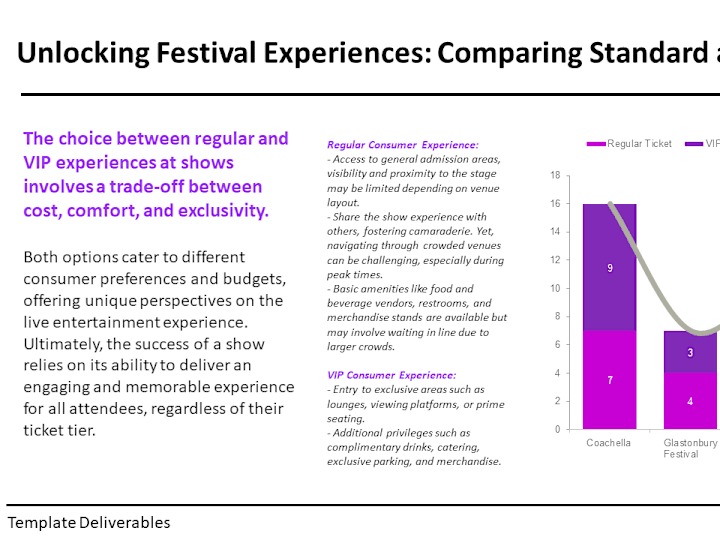 Unlocking Festival Experiences: Comparing Standard a

The choice between regular and VIP experiences at shows involves a trade-off between cost, comfort, and exclusivity.

Both options cater to different consumer preferences and budgets, offering unique perspectives on the live entertainment experience. Ultimately, the success of a show relies on its ability to deliver an engaging and memorable experience for all attendees, regardless of their ticket tier.

Regular Consumer Experience:
- Access to general admission areas, visibility and proximity to the stage may be limited depending on venue layout.
- Share the show experience with others, fostering camaraderie. Yet, navigating through crowded venues can be challenging, especially during peak times.
- Basic amenities like food and beverage vendors, restrooms, and merchandise stands are available but may involve waiting in line due to larger crowds.

VIP Consumer Experience:
- Entry to exclusive areas such as lounges, viewing platforms, or prime seating.
- Additional privileges such as complimentary drinks, catering, exclusive parking, and merchandise.

Regular Ticket VIP

18
16
14
12
10
8
6
4
2
0

9
7
3
4

Coachella
Glastonbury Festival

Template Deliverables